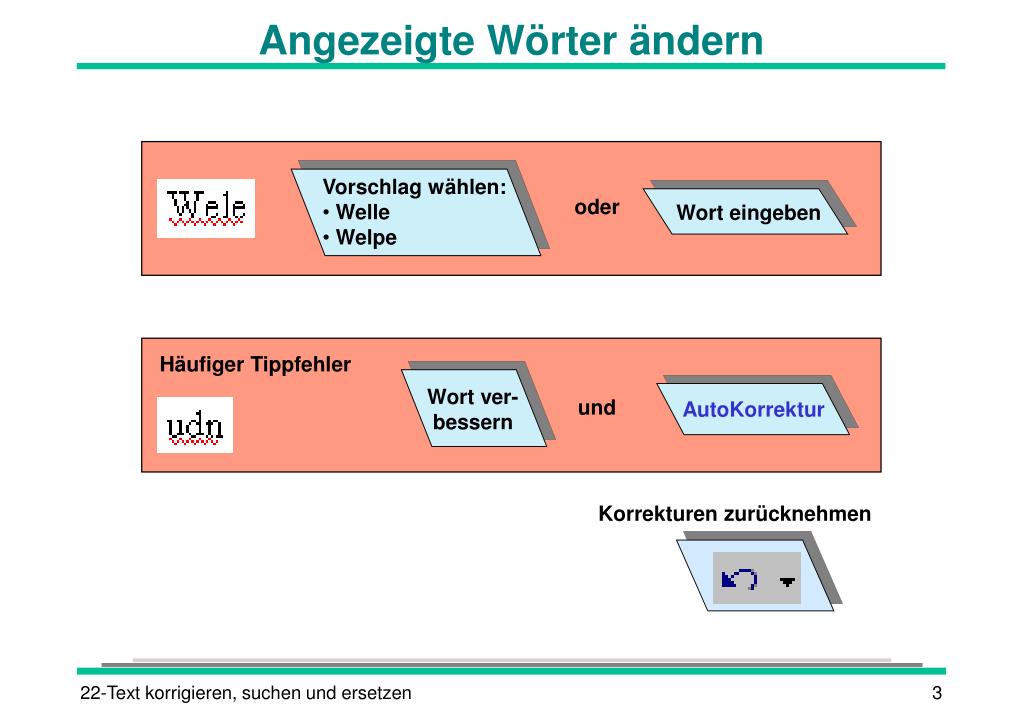 Angezeigte Wörter ändern

Wele

Vorschlag wählen:
• Welle
• Welpe

oder

Wort eingeben

Häufiger Tippfehler

udn

Wort verbessern

und

AutoKorrektur

Korrekturen zurücknehmen

22-Text korrigieren, suchen und ersetzen

3